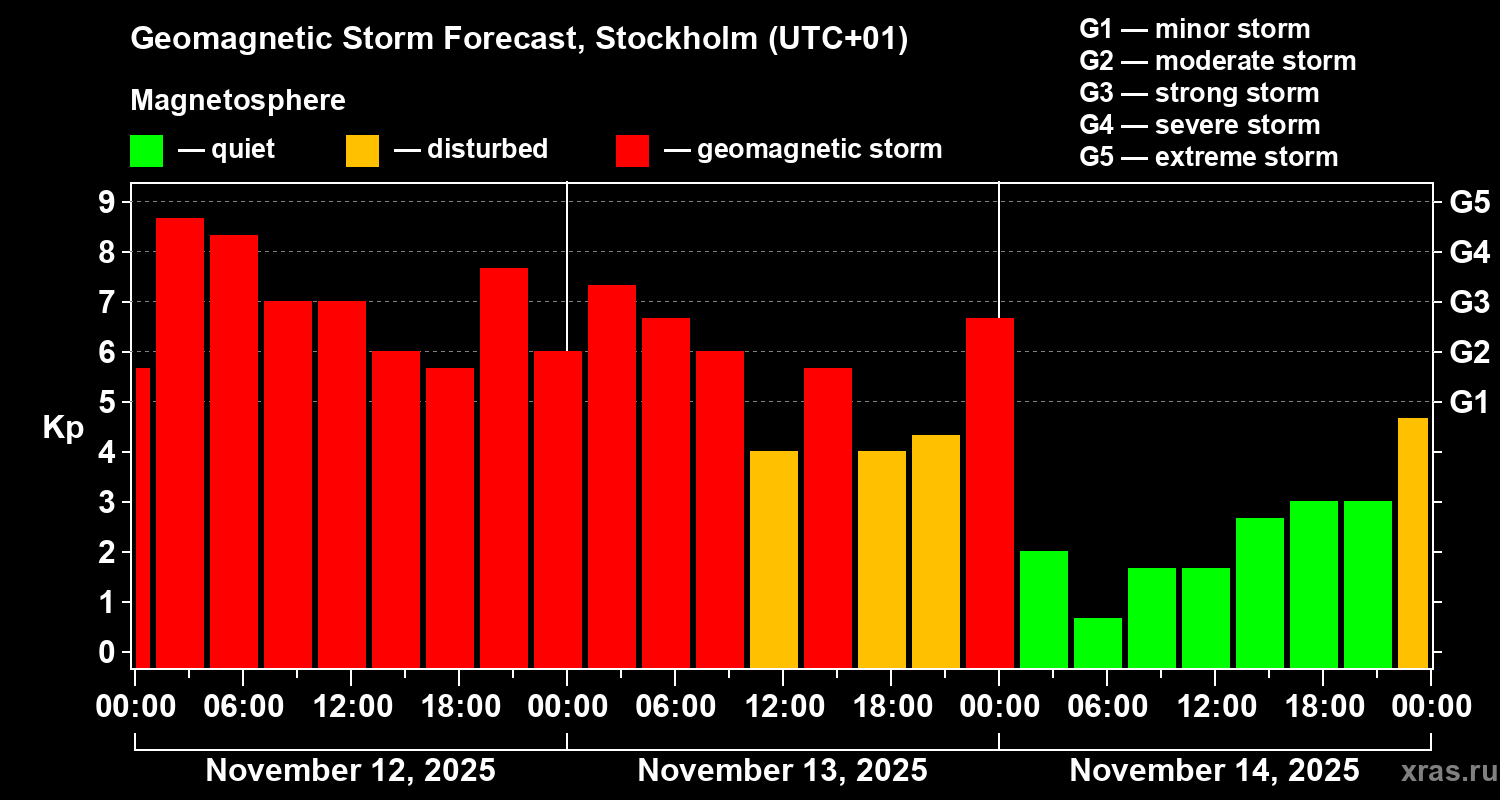 Geomagnetic Storm Forecast, Stockholm (UTC+01)

Magnetosphere

— quiet — disturbed — geomagnetic storm

G1 — minor storm
G2 — moderate storm
G3 — strong storm
G4 — severe storm
G5 — extreme storm

Kp

9 8 7 6 5 4 3 2 1 0

G5 G4 G3 G2 G1

00:00 06:00 12:00 18:00 00:00 06:00 12:00 18:00 00:00 06:00 12:00 18:00 00:00

November 12, 2025 November 13, 2025 November 14, 2025

xras.ru